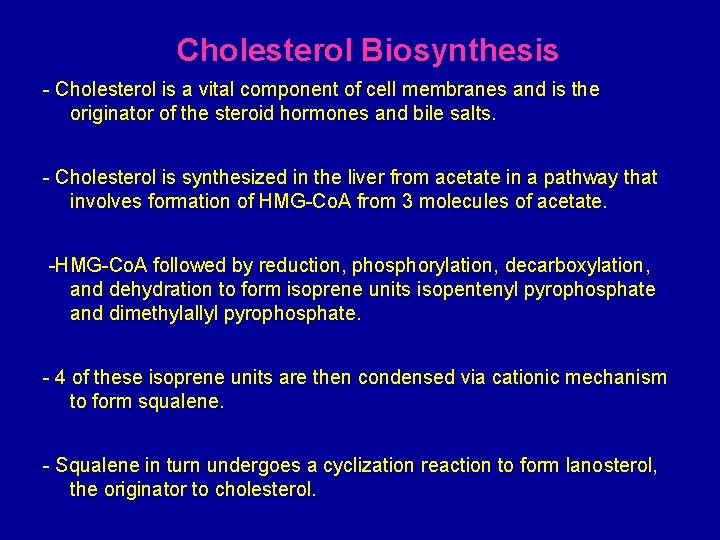 Cholesterol Biosynthesis

- Cholesterol is a vital component of cell membranes and is the originator of the steroid hormones and bile salts.

- Cholesterol is synthesized in the liver from acetate in a pathway that involves formation of HMG-CoA from 3 molecules of acetate.

-HMG-CoA followed by reduction, phosphorylation, decarboxylation, and dehydration to form isoprene units isopentenyl pyrophosphate and dimethylallyl pyrophosphate.

- 4 of these isoprene units are then condensed via cationic mechanism to form squalene.

- Squalene in turn undergoes a cyclization reaction to form lanosterol, the originator to cholesterol.